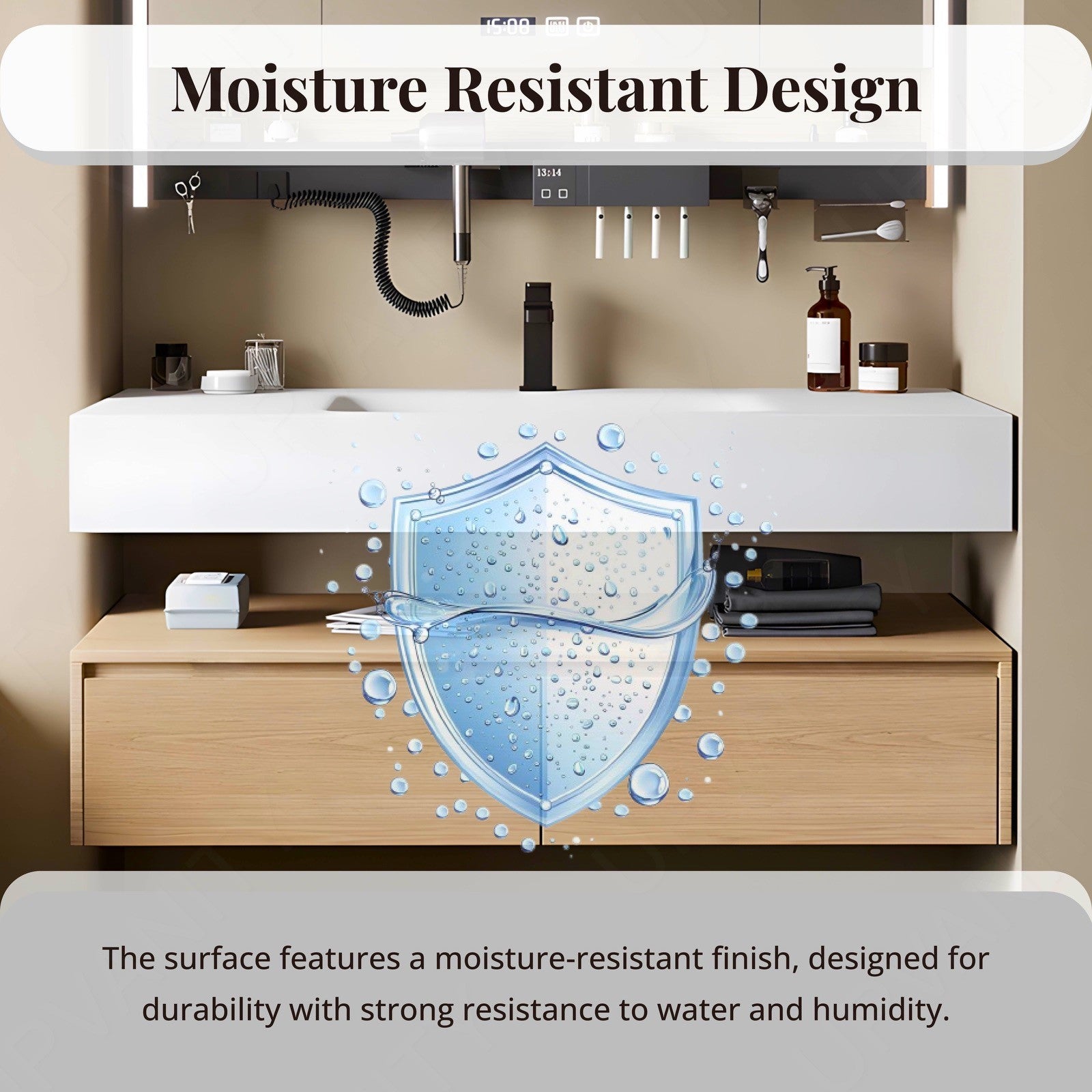 15:08

Moisture Resistant Design

13:14

The surface features a moisture-resistant finish, designed for durability with strong resistance to water and humidity.